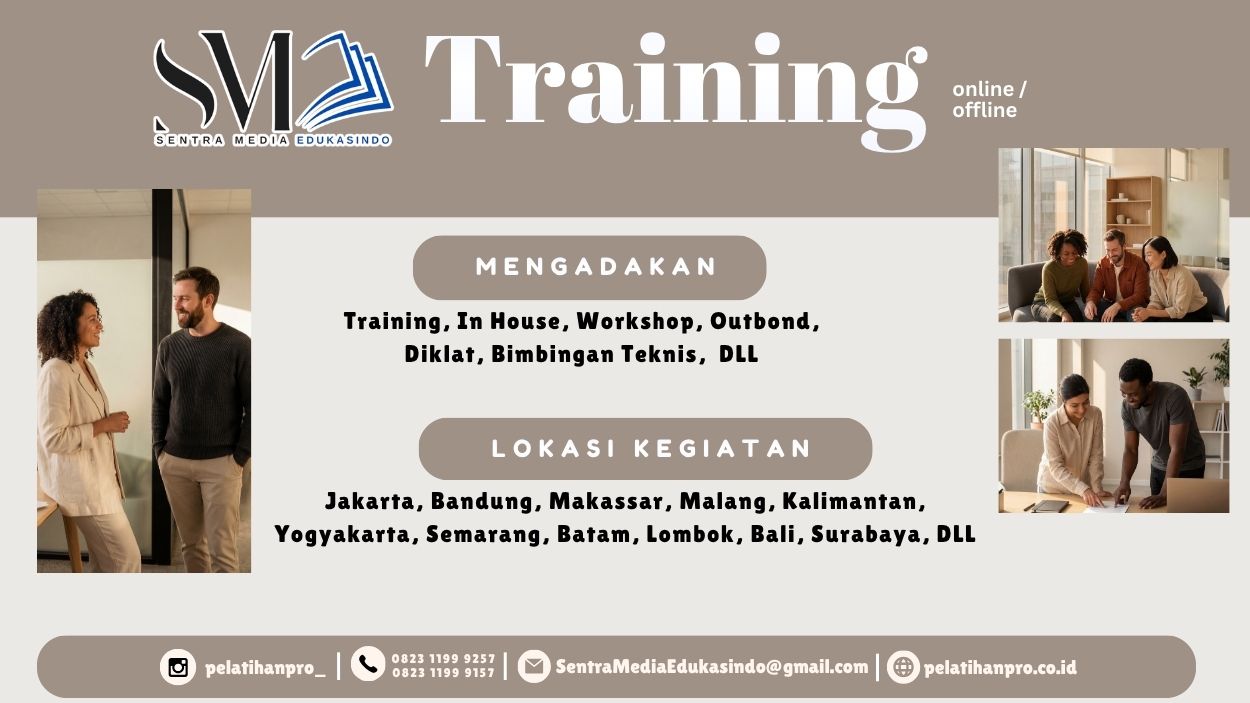 SM
SENTRA MEDIA EDUKASINDO

Training

online / offline

MENGADAKAN

Training, In House, Workshop, Outbond, Diklat, Bimbingan Teknis, DLL

LOKASI KEGIATAN

Jakarta, Bandung, Makassar, Malang, Kalimantan, Yogyakarta, Semarang, Batam, Lombok, Bali, Surabaya, DLL

pelatihanpro_ | 0823 1199 9257 0823 1199 9157 | SentraMediaEdukasindo@gmail.com | pelatihanpro.co.id